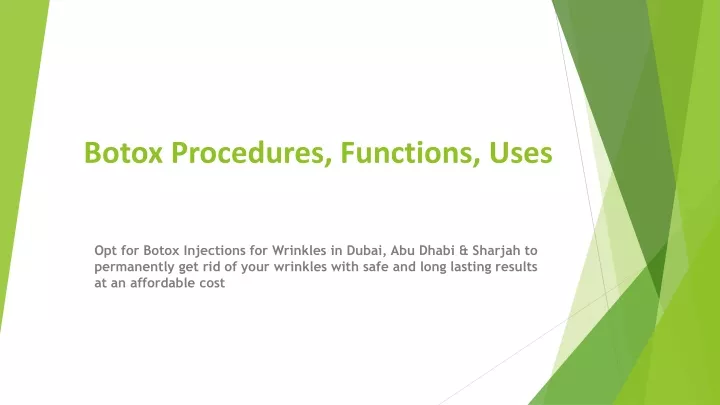 Botox Procedures, Functions, Uses

Opt for Botox Injections for Wrinkles in Dubai, Abu Dhabi & Sharjah to permanently get rid of your wrinkles with safe and long lasting results at an affordable cost